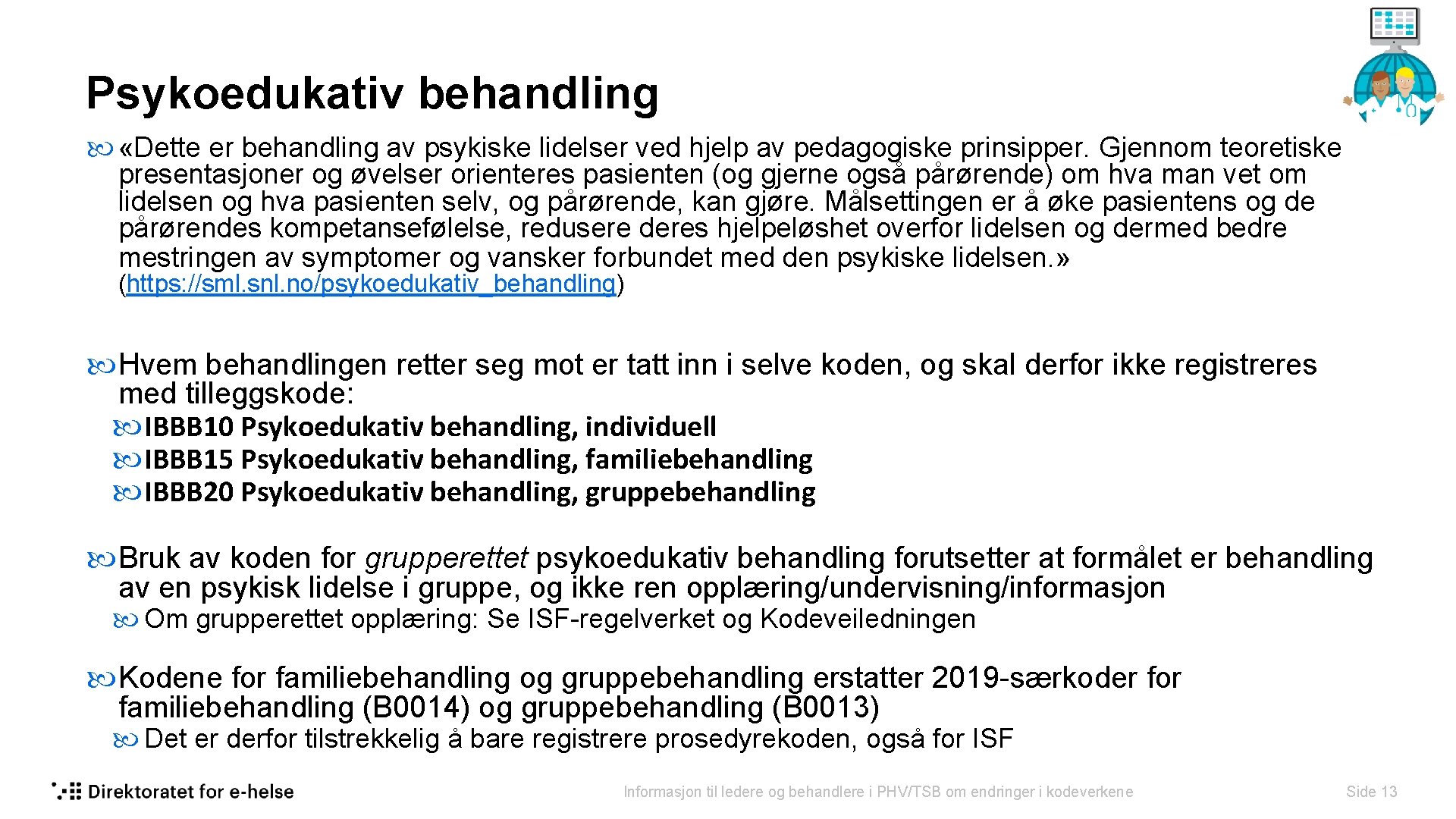 Psykoedukativ behandling

«Dette er behandling av psykiske lidelser ved hjelp av pedagogiske prinsipper. Gjennom teoretiske presentasjoner og øvelser orienteres pasienten (og gjerne også pårørende) om hva man vet om lidelsen og hva pasienten selv, og pårørende, kan gjøre. Målsettingen er å øke pasientens og de pårørendes kompetansefølelse, redusere deres hjelpeløshet overfor lidelsen og dermed bedre mestringen av symptomer og vansker forbundet med den psykiske lidelsen.» (https://sml.snl.no/psykoedukativ_behandling)

Hvem behandlingen retter seg mot er tatt inn i selve koden, og skal derfor ikke registreres med tilleggskode:

IBBB10 Psykoedukativ behandling, individuell

IBBB15 Psykoedukativ behandling, familiebehandling

IBBB20 Psykoedukativ behandling, gruppebehandling

Bruk av koden for grupperettet psykoedukativ behandling forutsetter at formålet er behandling av en psykisk lidelse i gruppe, og ikke ren opplæring/undervisning/informasjon

Om grupperettet opplæring: Se ISF-regelverket og Kodeveiledningen

Kodene for familiebehandling og gruppebehandling erstatter 2019-særkoder for familiebehandling (B0014) og gruppebehandling (B0013)

Det er derfor tilstrekkelig å bare registrere prosedyrekoden, også for ISF

Direktoratet for e-helse

Informasjon til ledere og behandlere i PHV/TSB om endringer i kodeverkene

Side 13